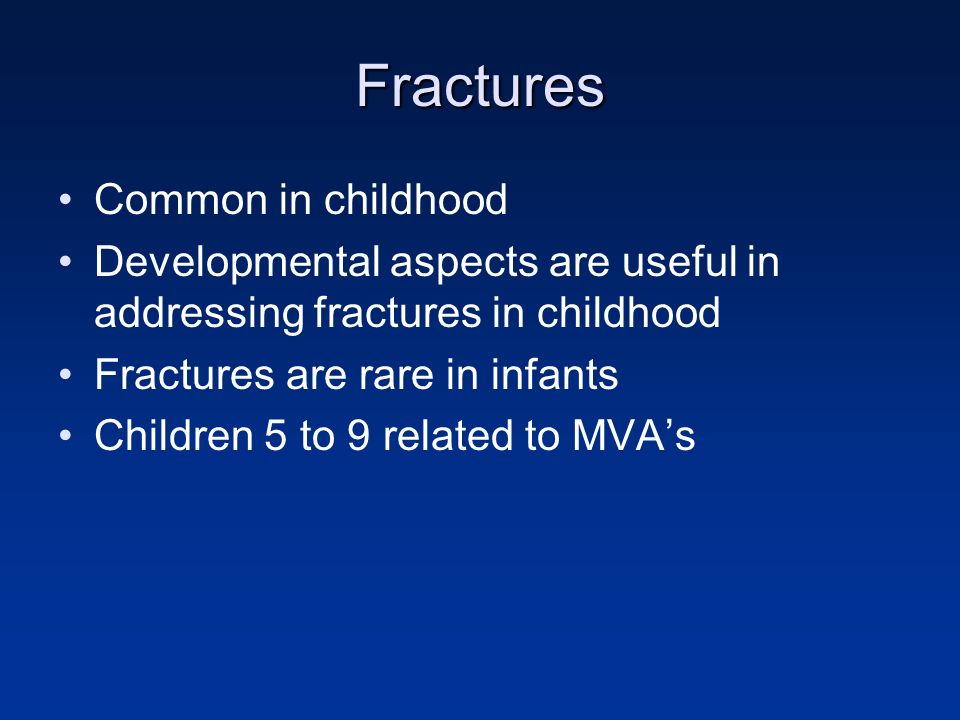 Fractures

• Common in childhood
• Developmental aspects are useful in addressing fractures in childhood
• Fractures are rare in infants
• Children 5 to 9 related to MVA’s